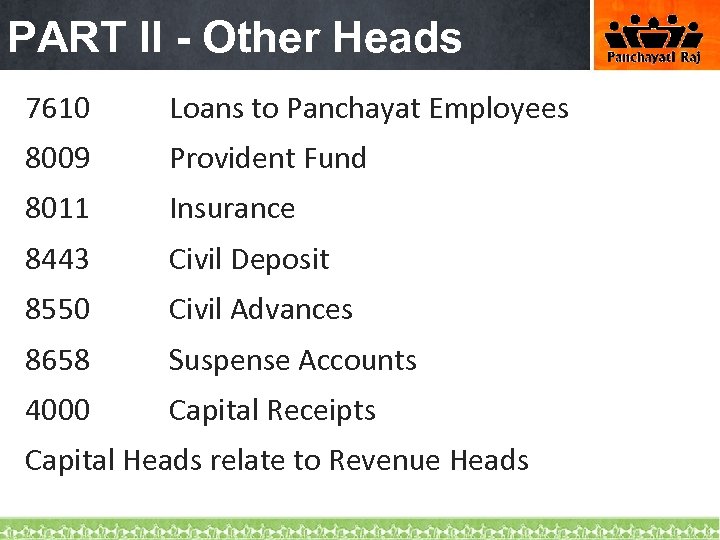 PART II - Other Heads

Panchayati Raj

7610 Loans to Panchayat Employees

8009 Provident Fund

8011 Insurance

8443 Civil Deposit

8550 Civil Advances

8658 Suspense Accounts

4000 Capital Receipts

Capital Heads relate to Revenue Heads